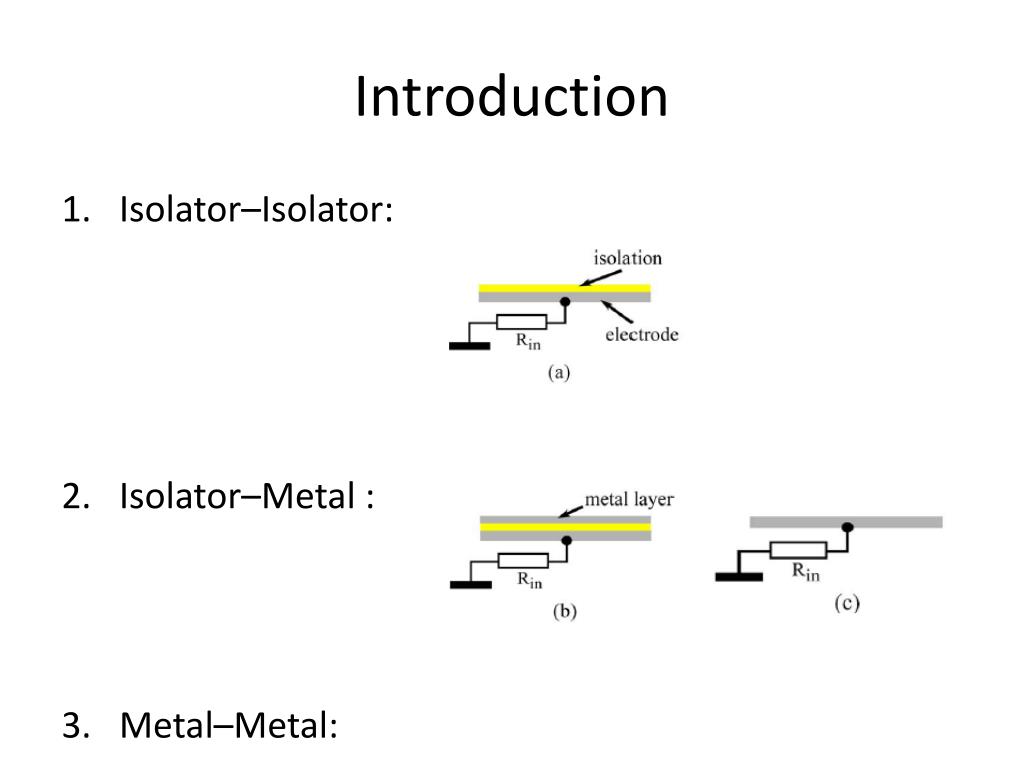 Introduction

1. Isolator–Isolator:

isolation

electrode

$R_{in}$

(a)

2. Isolator–Metal :

metal layer

$R_{in}$

(b)

$R_{in}$

(c)

3. Metal–Metal: